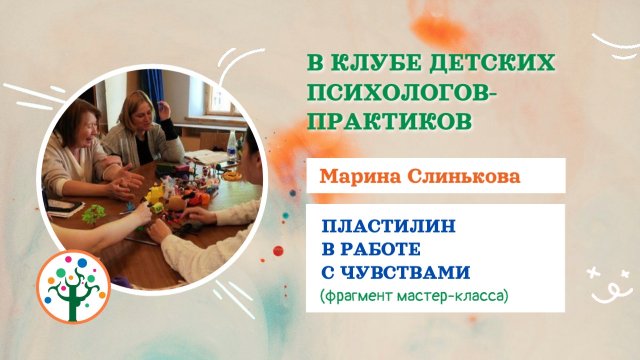 В КЛУБЕ ДЕТСКИХ ПСИХОЛОГОВ-ПРАКТИКОВ

Марина Слинькова

ПЛАСТИЛИН
В РАБОТЕ
С ЧУВСТВАМИ
(фрагмент мастер-класса)